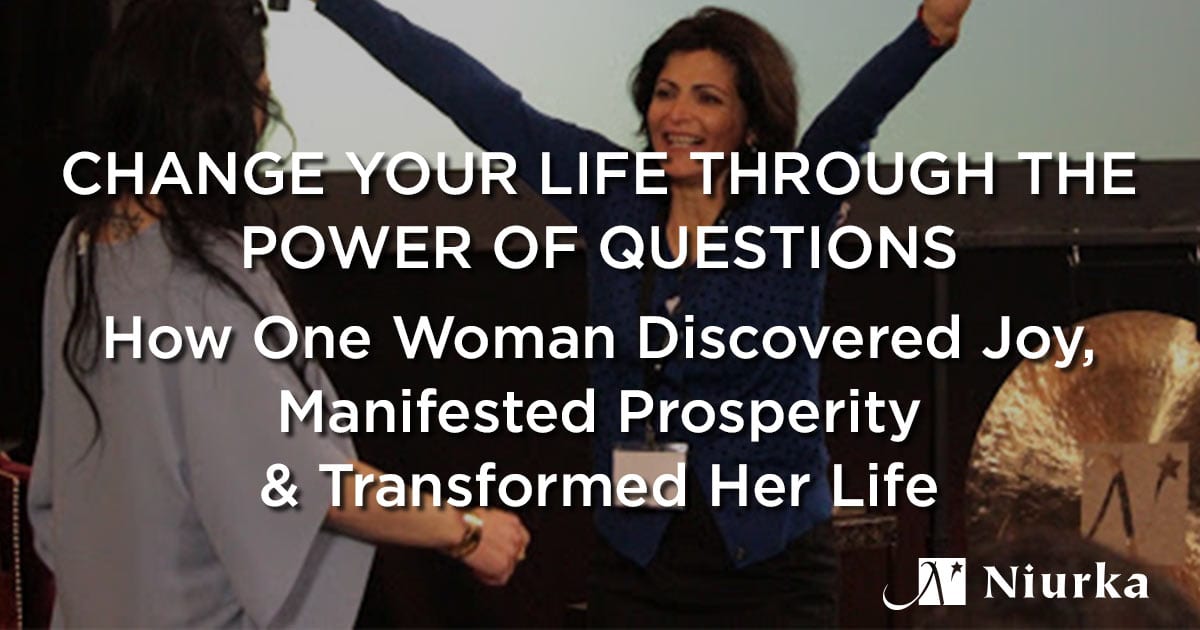 CHANGE YOUR LIFE THROUGH THE POWER OF QUESTIONS

How One Woman Discovered Joy, Manifested Prosperity & Transformed Her Life

Niurka